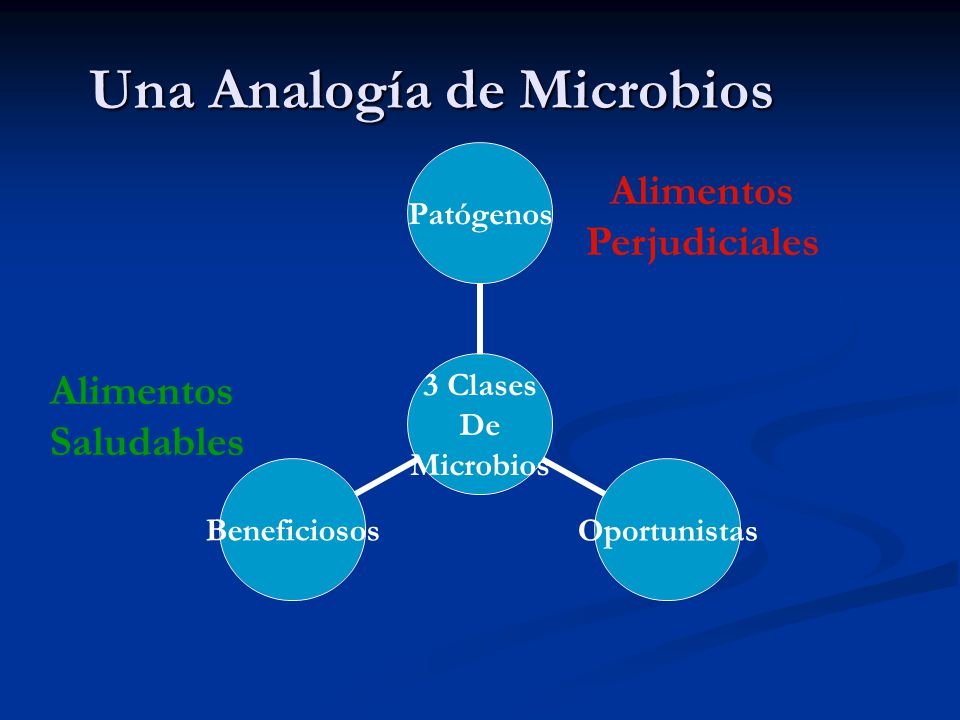 Una Analogía de Microbios

Patógenos

Alimentos Perjudiciales

Alimentos Saludables

3 Clases De Microbios

Beneficiosos

Oportunistas